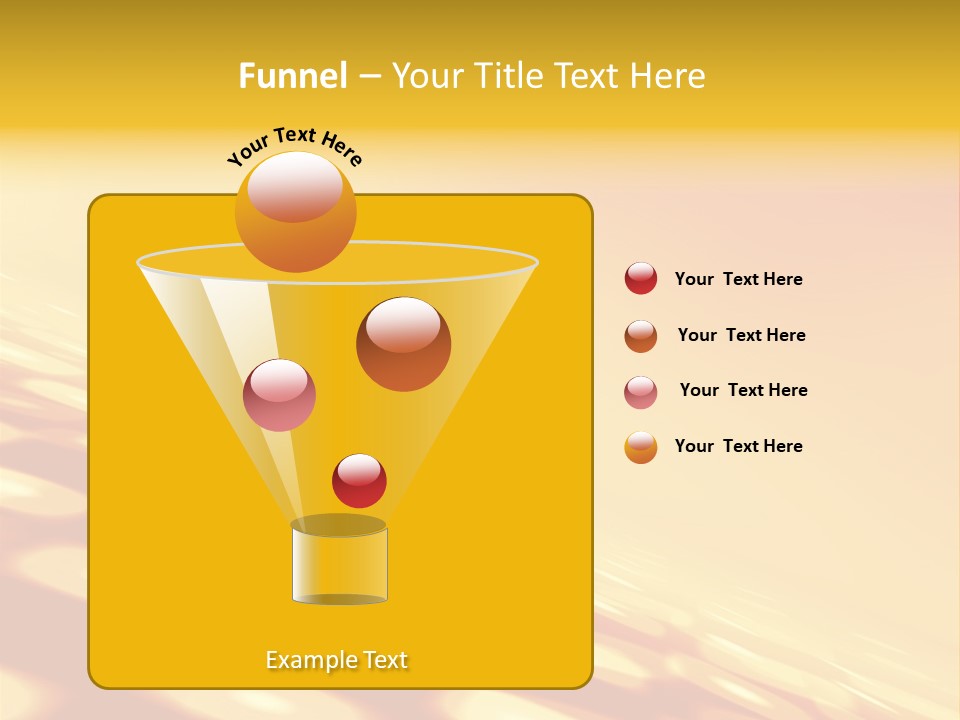 Funnel – Your Title Text Here

Your Text Here

Your Text Here

Your Text Here

Your Text Here

Your Text Here

Example Text